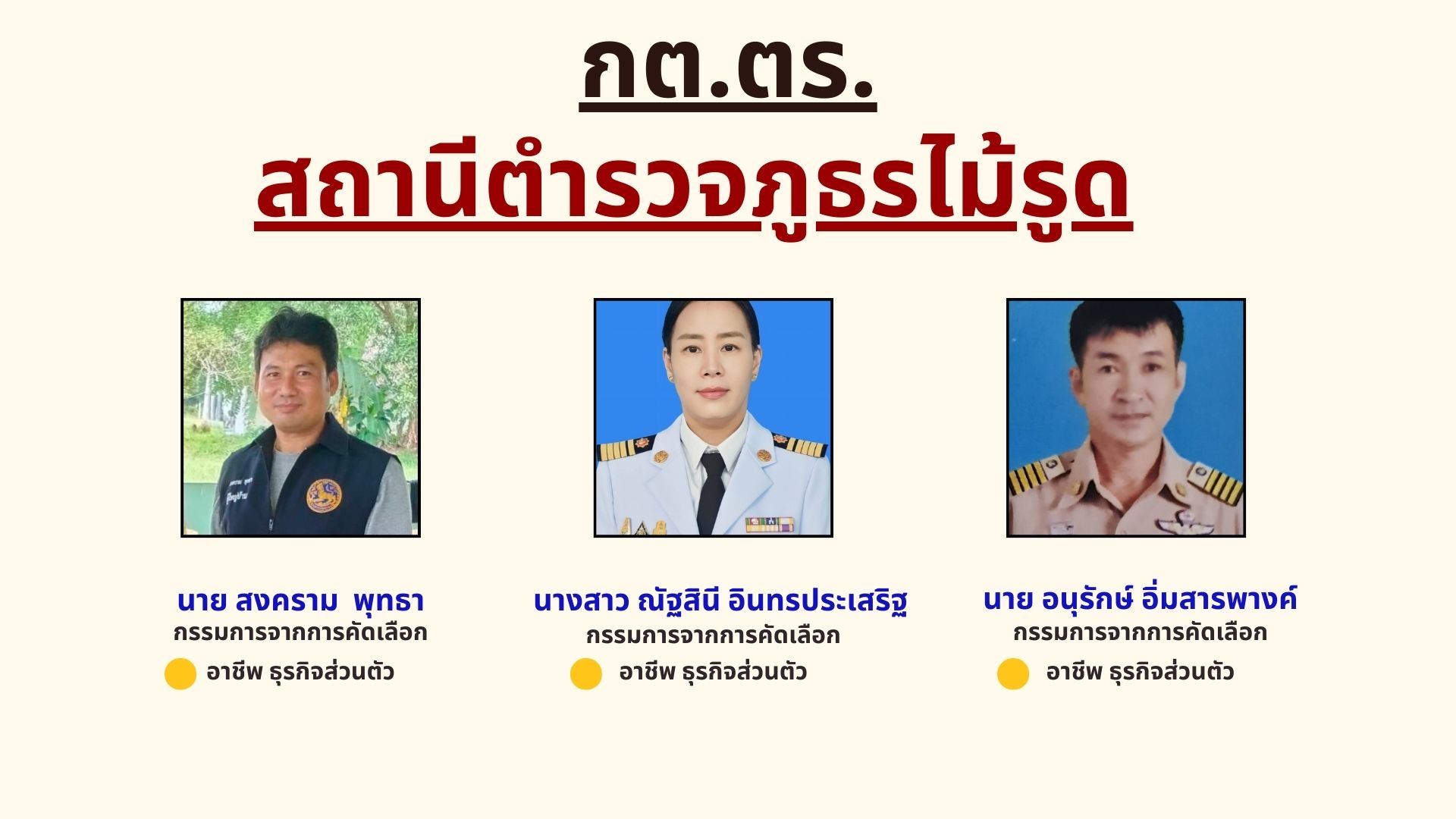 กต.ตร.
สถานีตำรวจภูธรไม้รูด

นาย สงคราม พุทธา
กรรมการจากการคัดเลือก
อาชีพ ธุรกิจส่วนตัว

นางสาว ณัฐสินี อินทรประเสริฐ
กรรมการจากการคัดเลือก
อาชีพ ธุรกิจส่วนตัว

นาย อนุรักษ์ อิ่มสารพางค์
กรรมการจากการคัดเลือก
อาชีพ ธุรกิจส่วนตัว